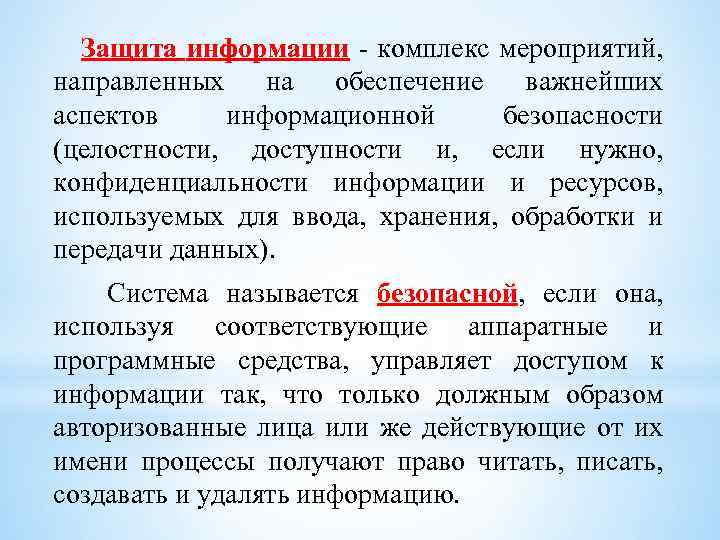 Защита информации - комплекс мероприятий, направленных на обеспечение важнейших аспектов информационной безопасности (целостности, доступности и, если нужно, конфиденциальности информации и ресурсов, используемых для ввода, хранения, обработки и передачи данных).

Система называется безопасной, если она, используя соответствующие аппаратные и программные средства, управляет доступом к информации так, что только должным образом авторизованные лица или же действующие от их имени процессы получают право читать, писать, создавать и удалять информацию.